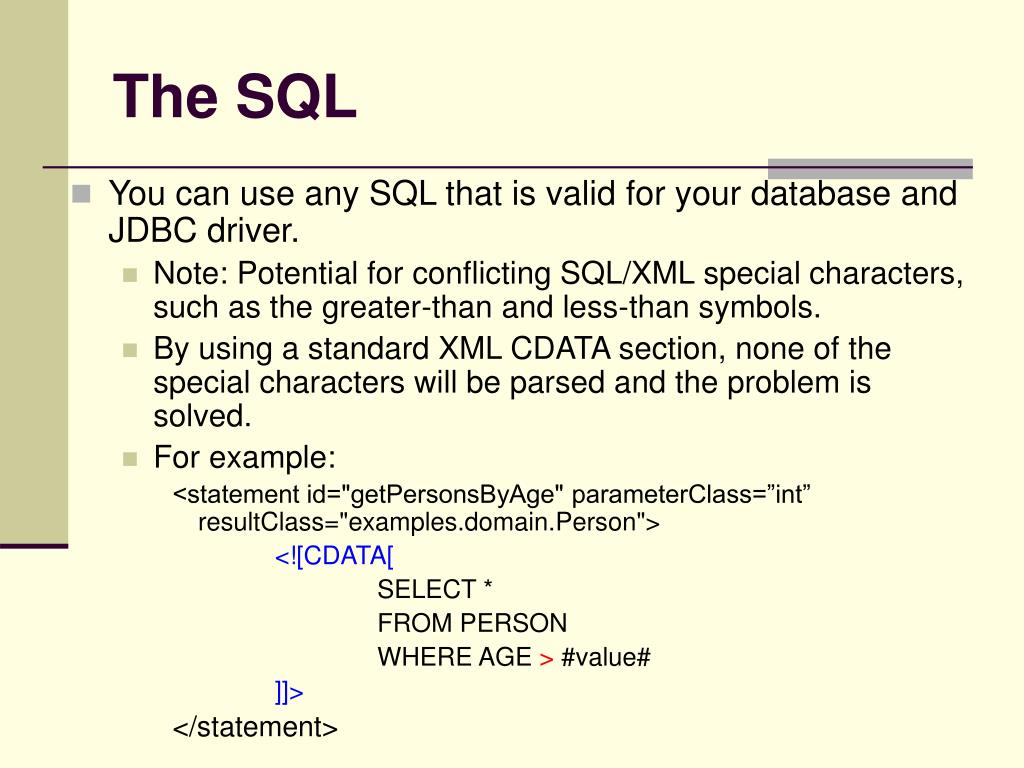 The SQL

You can use any SQL that is valid for your database and JDBC driver.

Note: Potential for conflicting SQL/XML special characters, such as the greater-than and less-than symbols.

By using a standard XML CDATA section, none of the special characters will be parsed and the problem is solved.

For example:

<statement id="getPersonsByAge" parameterClass=”int” resultClass="examples.domain.Person">
<![CDATA[
SELECT *
FROM PERSON
WHERE AGE > #value#
]]>
</statement>